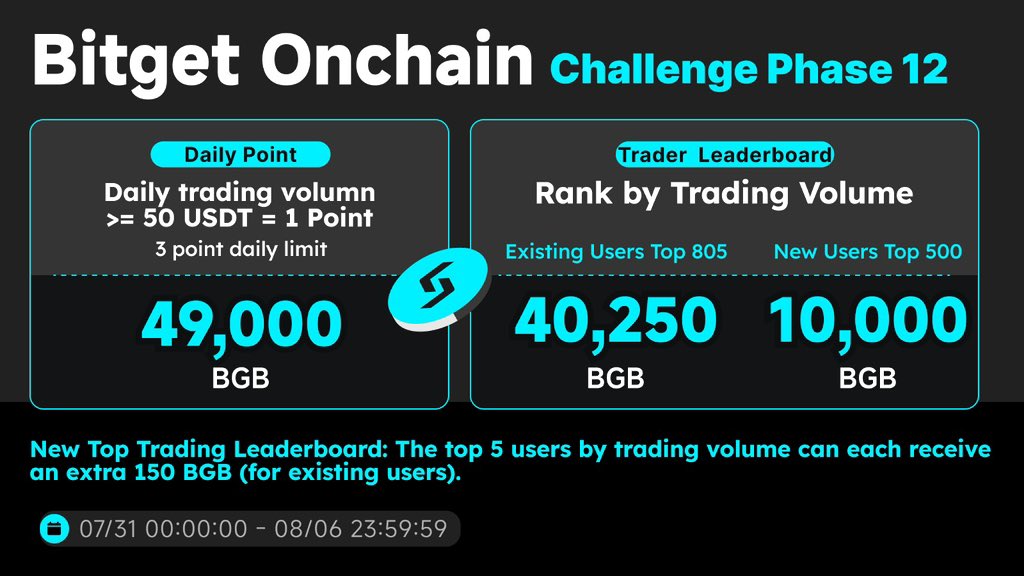 Bitget Onchain Challenge Phase 12

Daily Point

Daily trading volumn >= 50 USDT = 1 Point

3 point daily limit

49,000 BGB

Trader Leaderboard

Rank by Trading Volume

Existing Users Top 805

40,250 BGB

New Users Top 500

10,000 BGB

New Top Trading Leaderboard: The top 5 users by trading volume can each receive an extra 150 BGB (for existing users).

07/31 00:00:00 - 08/06 23:59:59